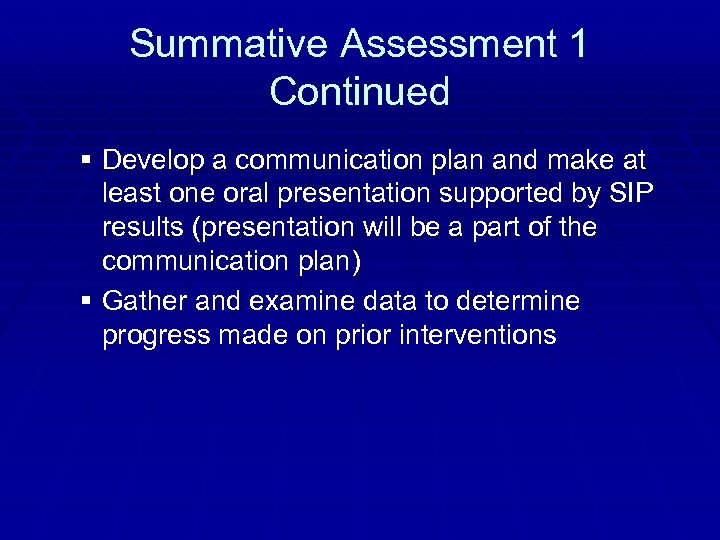 Summative Assessment 1 Continued

▪ Develop a communication plan and make at least one oral presentation supported by SIP results (presentation will be a part of the communication plan)

▪ Gather and examine data to determine progress made on prior interventions